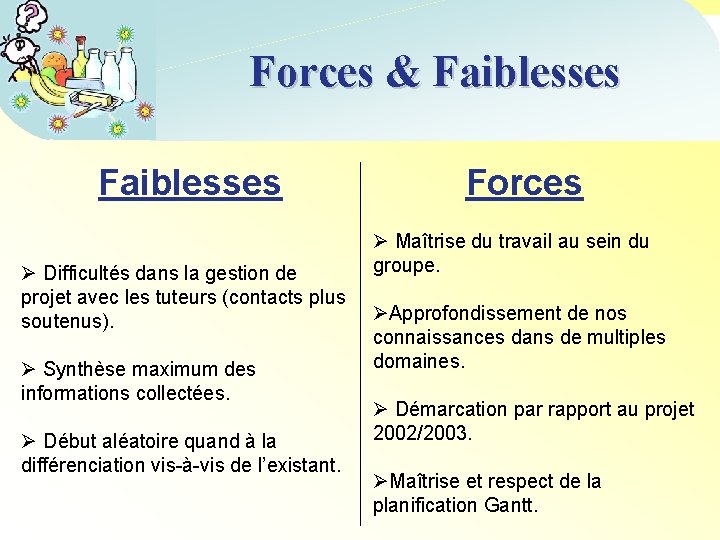 Forces & Faiblesses

Faiblesses

➢ Difficultés dans la gestion de projet avec les tuteurs (contacts plus soutenus).

➢ Synthèse maximum des informations collectées.

➢ Début aléatoire quand à la différenciation vis-à-vis de l'existant.

Forces

➢ Maîtrise du travail au sein du groupe.

➢Approfondissement de nos connaissances dans de multiples domaines.

➢ Démarcation par rapport au projet 2002/2003.

➢Maîtrise et respect de la planification Gantt.